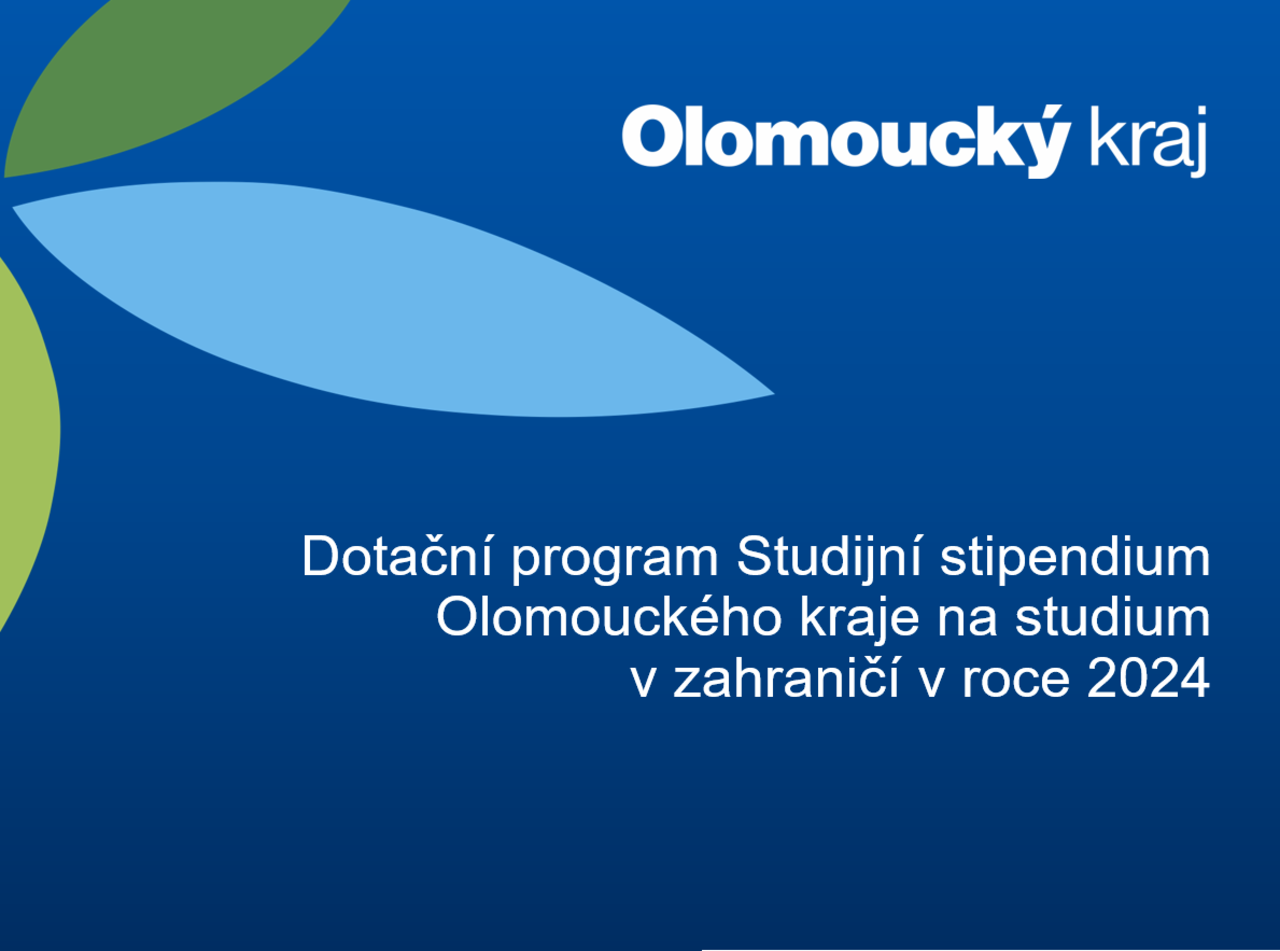 Olomoucký kraj

Dotační program Studijní stipendium Olomouckého kraje na studium v zahraničí v roce 2024